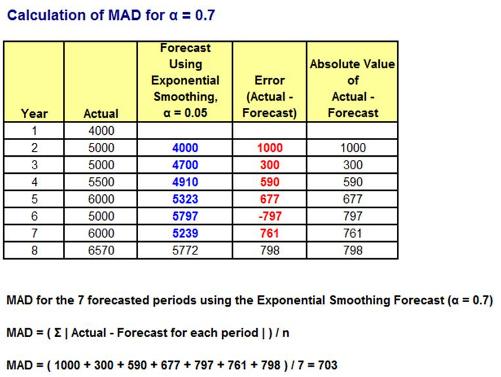 Calculation of MAD for α = 0.7

| Year | Actual | Forecast Using Exponential Smoothing, α = 0.05 | Error (Actual - Forecast) | Absolute Value of Actual - Forecast |
|---|---|---|---|---|
| 1 | 4000 | | | |
| 2 | 5000 | 4000 | 1000 | 1000 |
| 3 | 5000 | 4700 | 300 | 300 |
| 4 | 5500 | 4910 | 590 | 590 |
| 5 | 6000 | 5323 | 677 | 677 |
| 6 | 5000 | 5797 | -797 | 797 |
| 7 | 6000 | 5239 | 761 | 761 |
| 8 | 6570 | 5772 | 798 | 798 |

MAD for the 7 forecasted periods using the Exponential Smoothing Forecast (α = 0.7)

MAD = ( Σ | Actual - Forecast for each period | ) / n

MAD = ( 1000 + 300 + 590 + 677 + 797 + 761 + 798 ) / 7 = 703